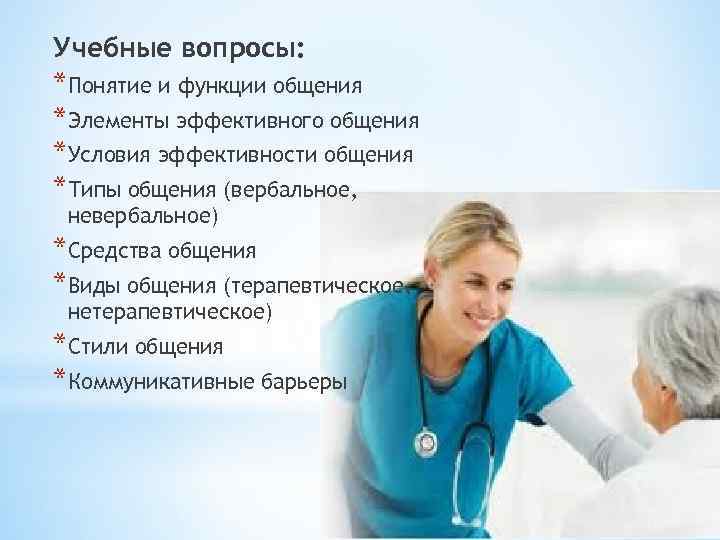 Учебные вопросы:

* Понятие и функции общения
* Элементы эффективного общения
* Условия эффективности общения
* Типы общения (вербальное, невербальное)
* Средства общения
* Виды общения (терапевтическое, нетерапевтическое)
* Стили общения
* Коммуникативные барьеры